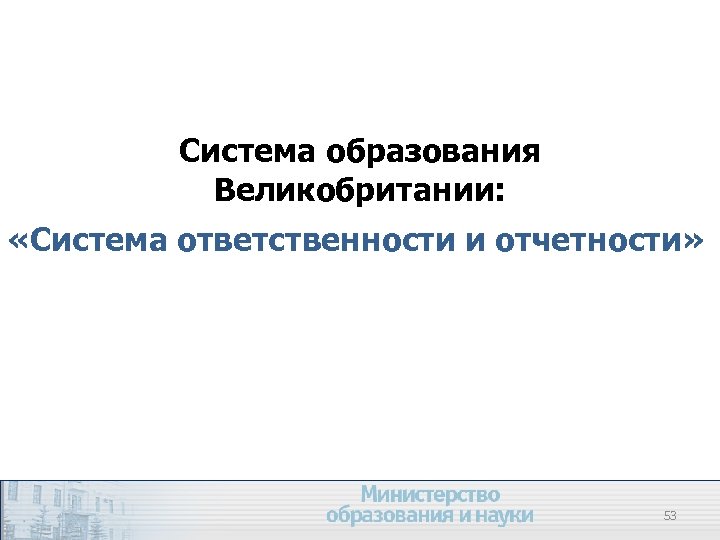 Система образования Великобритании:

«Система ответственности и отчетности»

Министерство
образования и науки

53